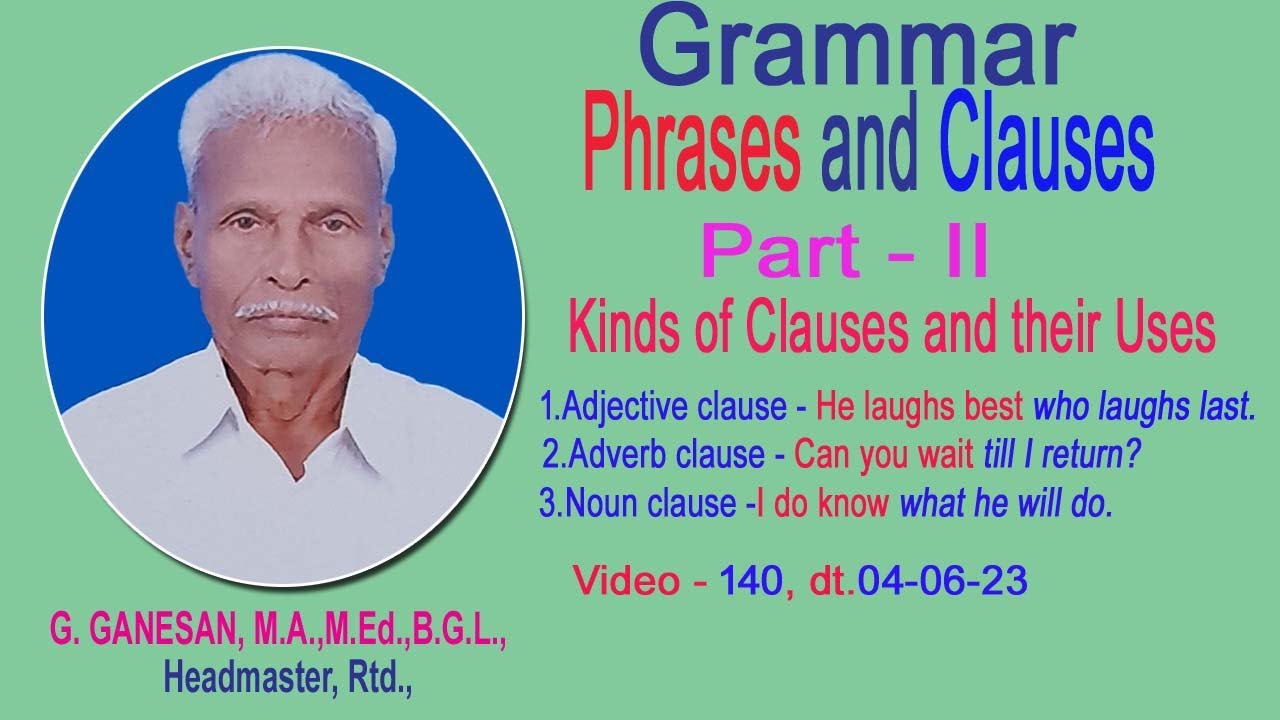 Grammar

Phrases and Clauses

Part - II

Kinds of Clauses and their Uses

1.Adjective clause - He laughs best who laughs last.

2.Adverb clause - Can you wait till I return?

3.Noun clause -I do know what he will do.

Video - 140, dt.04-06-23

G. GANESAN, M.A.,M.Ed.,B.G.L.,
Headmaster, Rtd.,